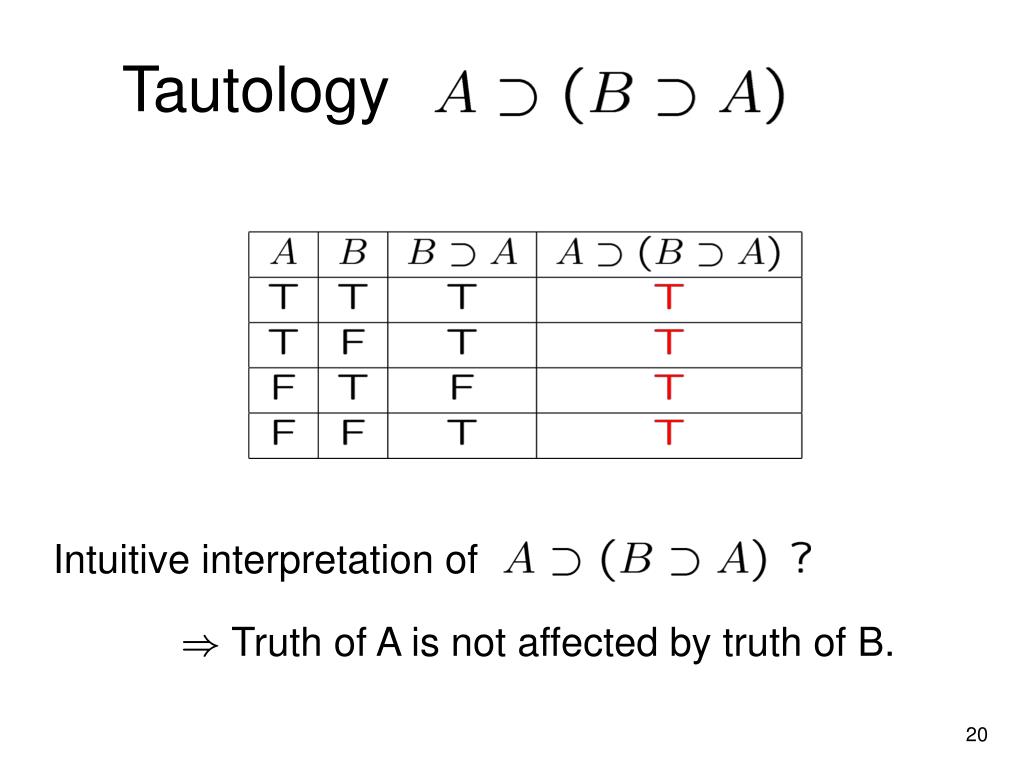 Tautology $A \supset (B \supset A)$

| $A$ | $B$ | $B \supset A$ | $A \supset (B \supset A)$ |
|---|---|---|---|
| T | T | T | T |
| T | F | T | T |
| F | T | F | T |
| F | F | T | T |

Intuitive interpretation of $A \supset (B \supset A)$ ?

$\Rightarrow$ Truth of A is not affected by truth of B.

20